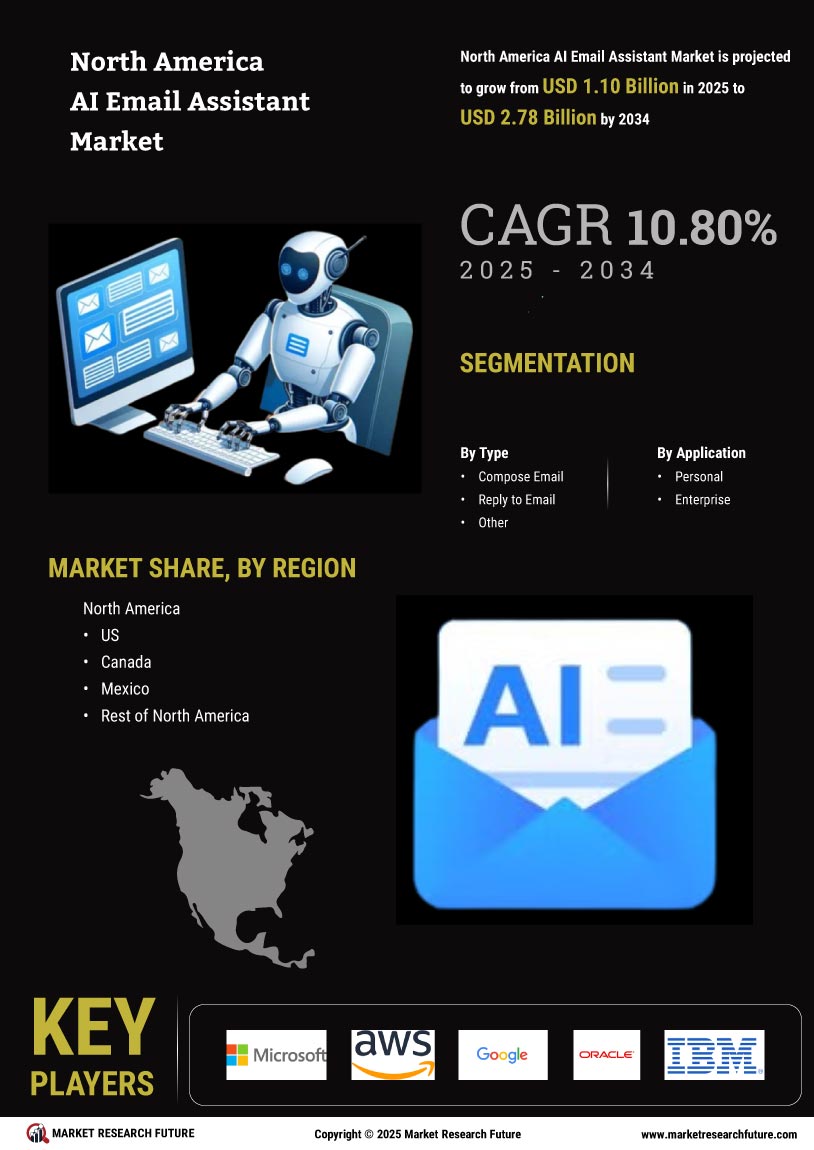 North America AI Email Assistant Market

North America AI Email Assistant Market is projected to grow from USD 1.10 Billion in 2025 to USD 2.78 Billion by 2034

CAGR 10.80%
2025 - 2034

SEGMENTATION

By Type
• Compose Email
• Reply to Email
• Other

By Application
• Personal
• Enterprise

MARKET SHARE, BY REGION

North America
• US
• Canada
• Mexico
• Rest of North America

AI

KEY PLAYERS

Microsoft
aws
Google
ORACLE
IBM

MARKET RESEARCH FUTURE
Copyright © 2025 Market Research Future
www.marketresearchfuture.com